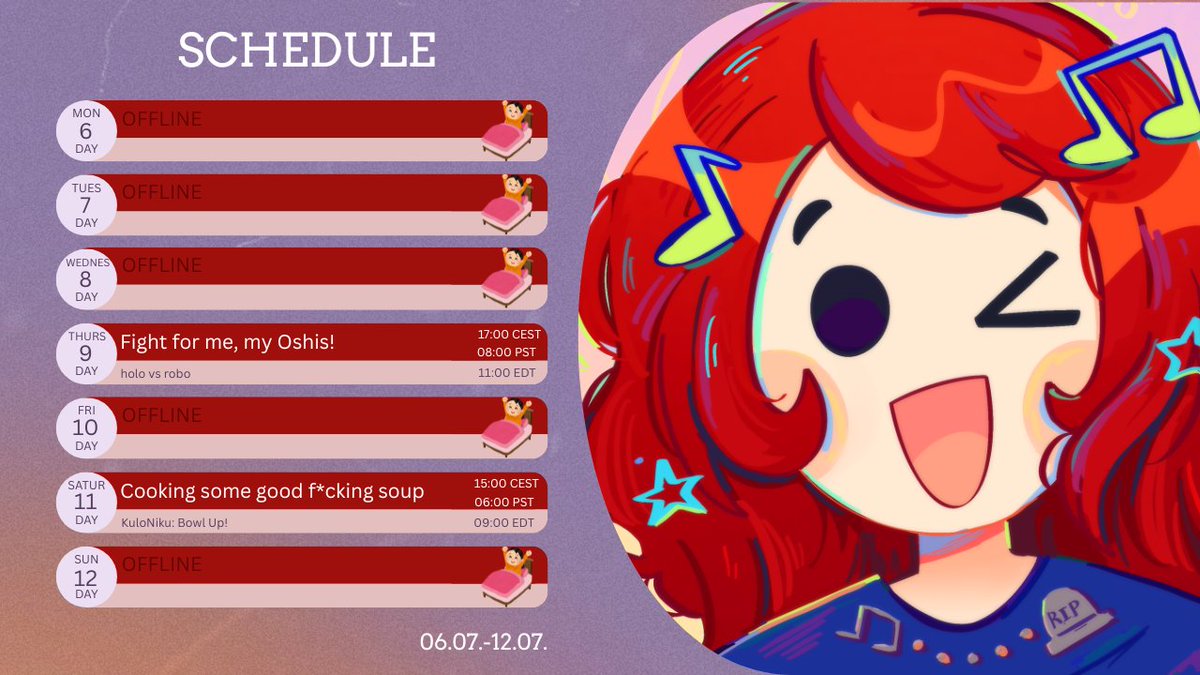 SCHEDULE

MON
6
DAY
OFFLINE

TUES
7
DAY
OFFLINE

WEDNES
8
DAY
OFFLINE

THURS
9
DAY
Fight for me, my Oshis!
17:00 CEST
08:00 PST
holo vs robo
11:00 EDT

FRI
10
DAY
OFFLINE

SATUR
11
DAY
Cooking some good f*cking soup
15:00 CEST
06:00 PST
KuloNiku: Bowl Up!
09:00 EDT

SUN
12
DAY
OFFLINE

06.07.-12.07.

RIP